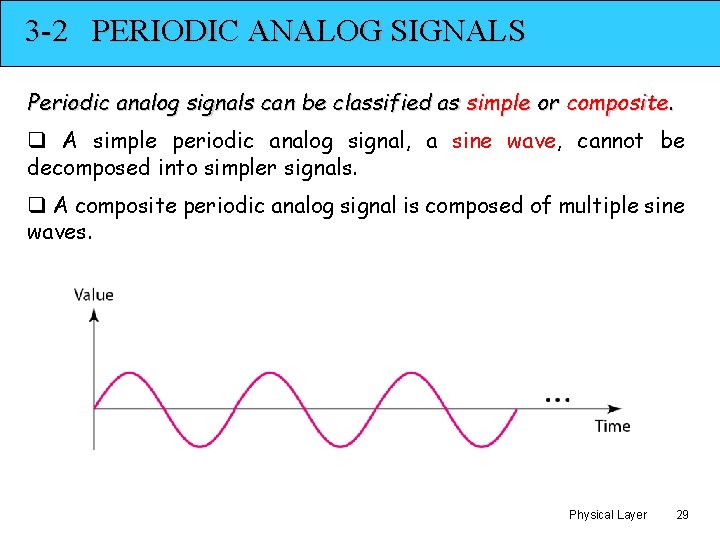 3-2 PERIODIC ANALOG SIGNALS

Periodic analog signals can be classified as simple or composite.

❑ A simple periodic analog signal, a sine wave, cannot be decomposed into simpler signals.

❑ A composite periodic analog signal is composed of multiple sine waves.

Value

...

Time

Physical Layer 29